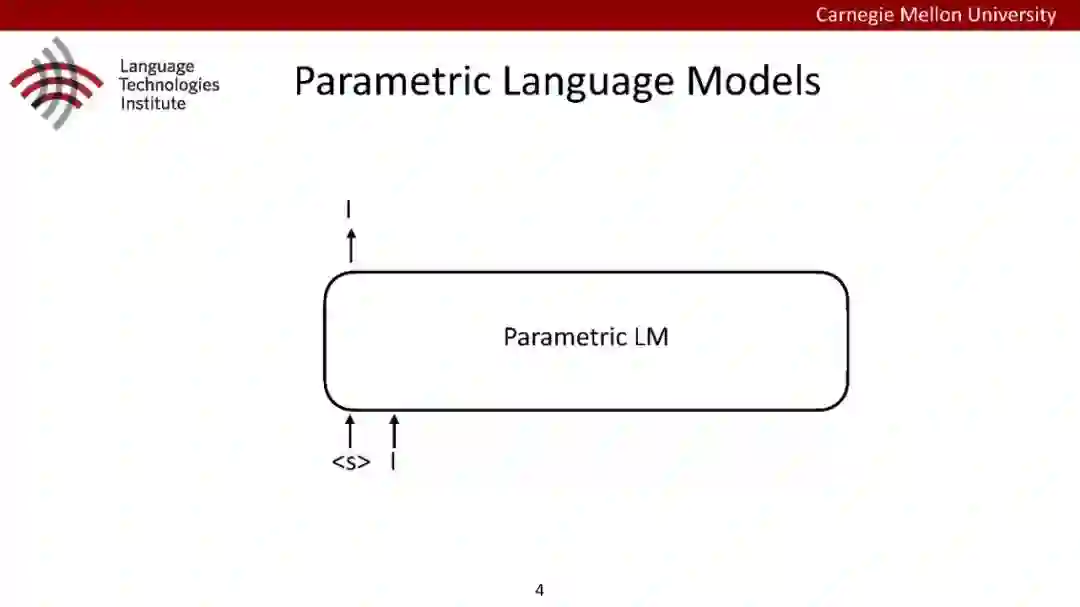 Carnegie Mellon University

Language Technologies Institute

Parametric Language Models

I

Parametric LM

<s> I

4